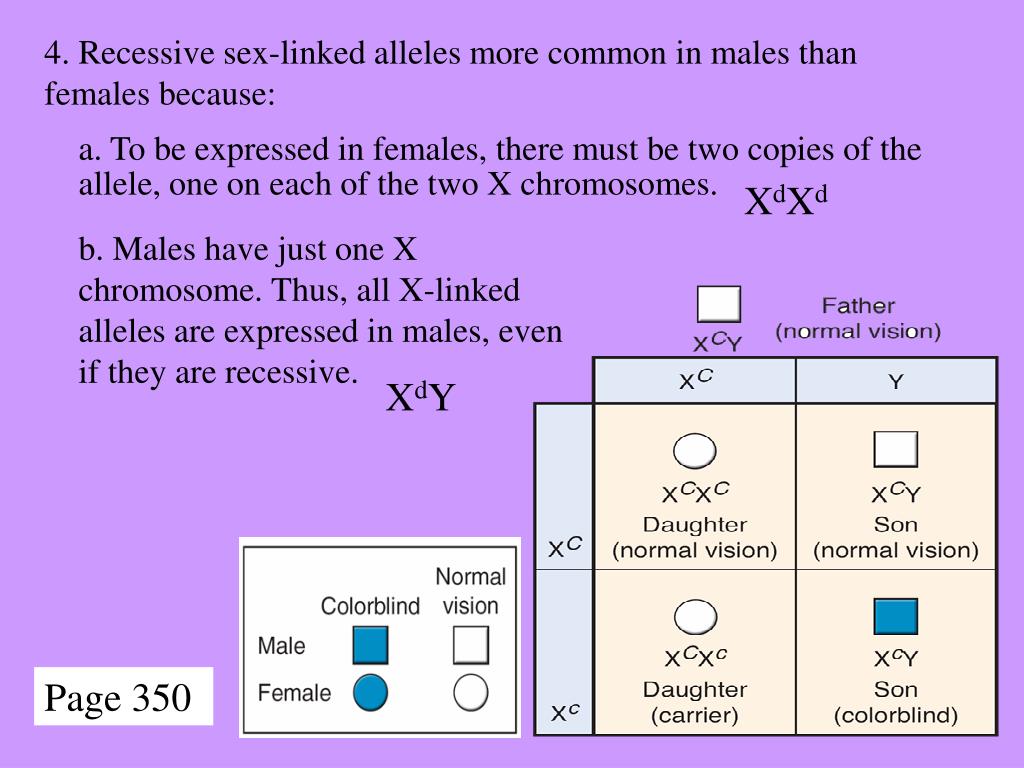 4. Recessive sex-linked alleles more common in males than females because:

a. To be expressed in females, there must be two copies of the allele, one on each of the two X chromosomes. $X^dX^d$

b. Males have just one X chromosome. Thus, all X-linked alleles are expressed in males, even if they are recessive. $X^dY$

$X^CY$ Father (normal vision)

| | $X^C$ | Y |
|---|---|---|
| $X^C$ | $X^CX^C$ Daughter (normal vision) | $X^CY$ Son (normal vision) |
| $X^c$ | $X^CX^c$ Daughter (carrier) | $X^cY$ Son (colorblind) |

| | Colorblind | Normal vision |
|---|---|---|
| Male | | |
| Female | | |

Page 350